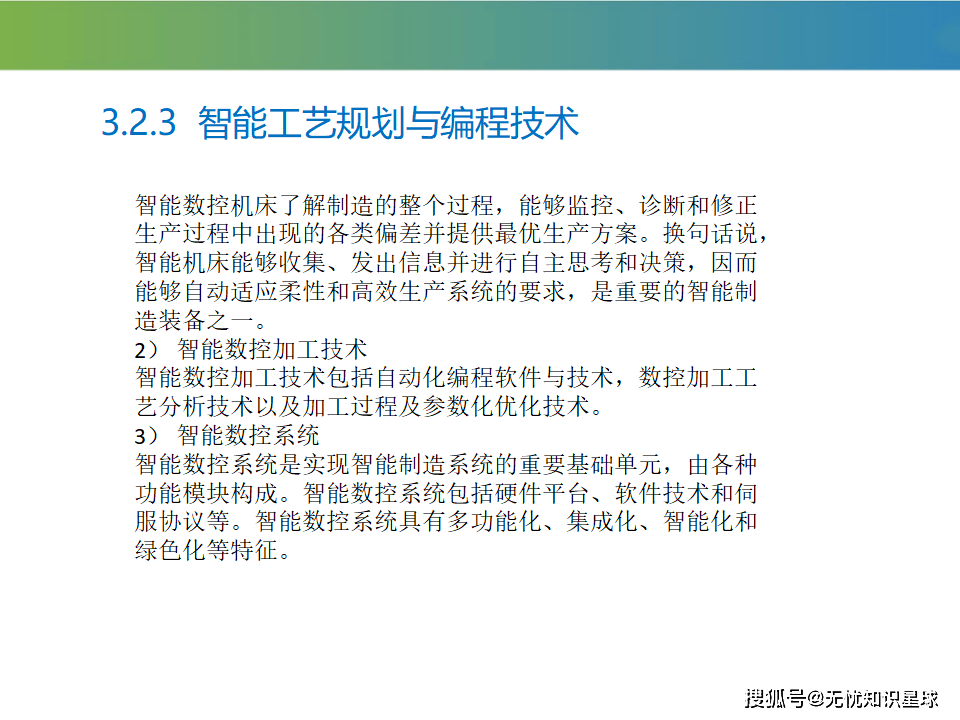 3.2.3 智能工艺规划与编程技术

智能数控机床了解制造的整个过程，能够监控、诊断和修正生产过程中出现的各类偏差并提供最优生产方案。换句话说，智能机床能够收集、发出信息并进行自主思考和决策，因而能够自动适应柔性和高效生产系统的要求，是重要的智能制造装备之一。

2） 智能数控加工技术

智能数控加工技术包括自动化编程软件与技术，数控加工工艺分析技术以及加工过程及参数化优化技术。

3） 智能数控系统

智能数控系统是实现智能制造系统的重要基础单元，由各种功能模块构成。智能数控系统包括硬件平台、软件技术和伺服协议等。智能数控系统具有多功能化、集成化、智能化和绿色化等特征。

搜狐号@无忧知识星球